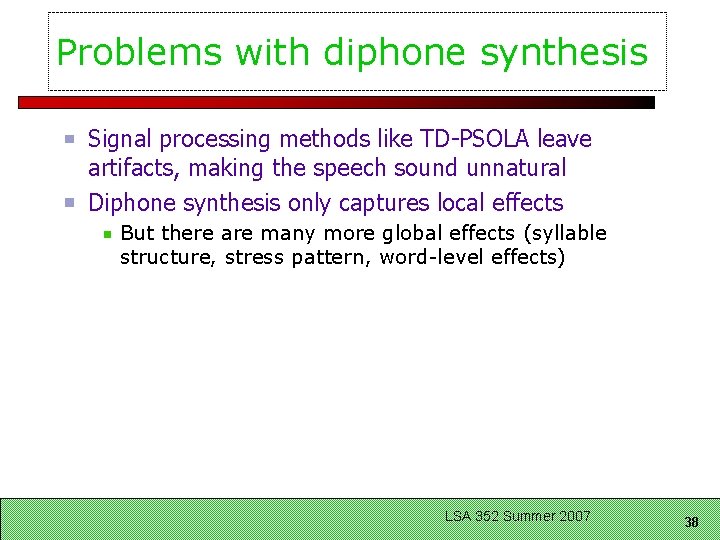 Problems with diphone synthesis

Signal processing methods like TD-PSOLA leave artifacts, making the speech sound unnatural

Diphone synthesis only captures local effects

But there are many more global effects (syllable structure, stress pattern, word-level effects)

LSA 352 Summer 2007

38